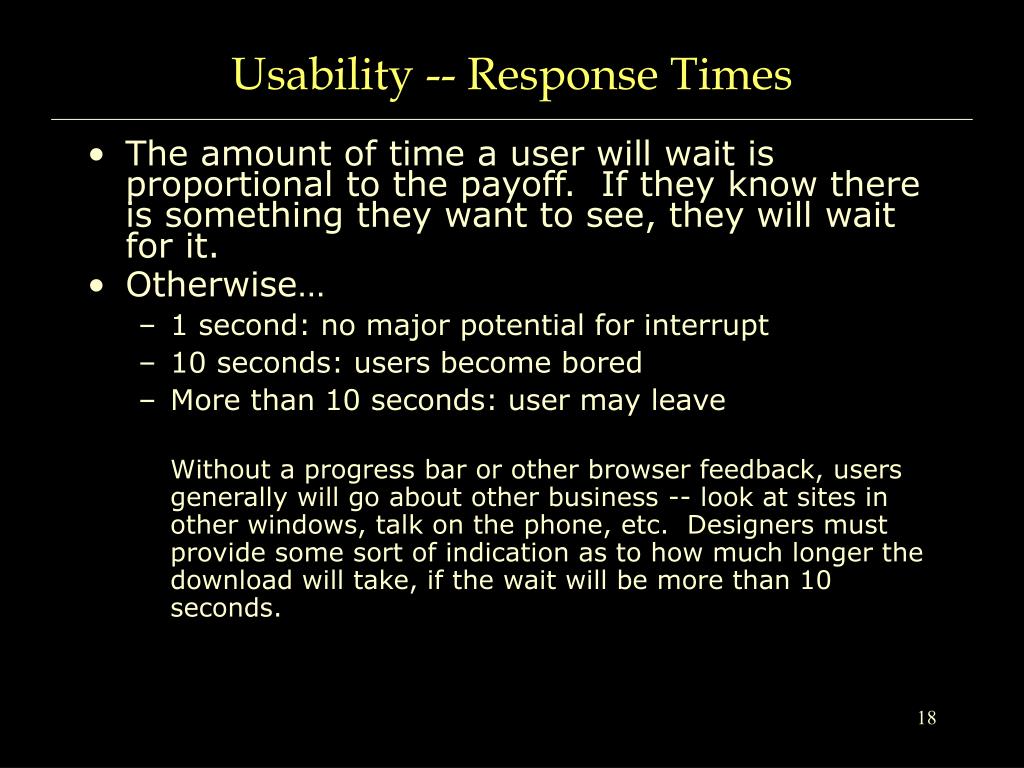 Usability -- Response Times

• The amount of time a user will wait is proportional to the payoff.  If they know there is something they want to see, they will wait for it.
• Otherwise…
– 1 second: no major potential for interrupt
– 10 seconds: users become bored
– More than 10 seconds: user may leave

Without a progress bar or other browser feedback, users generally will go about other business -- look at sites in other windows, talk on the phone, etc.  Designers must provide some sort of indication as to how much longer the download will take, if the wait will be more than 10 seconds.

18